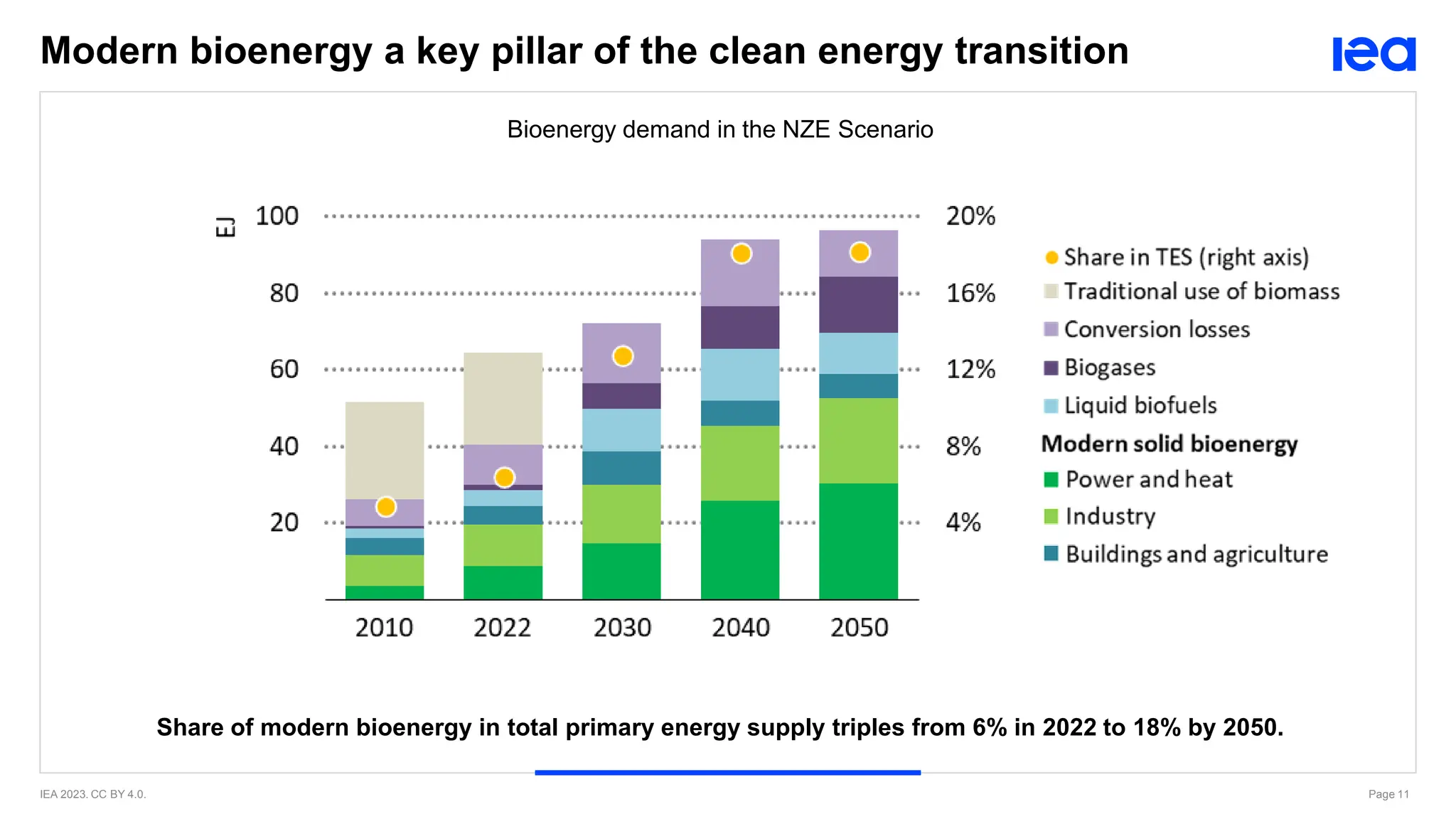 Modern bioenergy a key pillar of the clean energy transition

iea

Bioenergy demand in the NZE Scenario

EJ

100
80
60
40
20

20%
16%
12%
8%
4%

2010 2022 2030 2040 2050

Share in TES (right axis)
Traditional use of biomass
Conversion losses
Biogases
Liquid biofuels
Modern solid bioenergy
Power and heat
Industry
Buildings and agriculture

Share of modern bioenergy in total primary energy supply triples from 6% in 2022 to 18% by 2050.

IEA 2023. CC BY 4.0.

Page 11